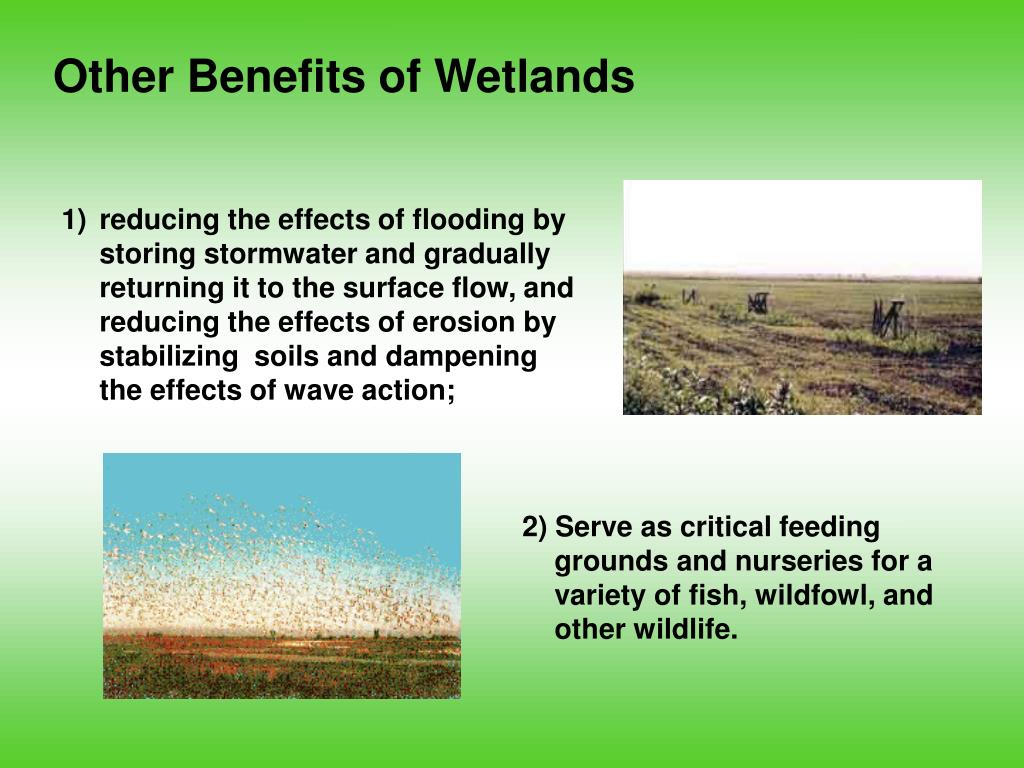 Other Benefits of Wetlands

1) reducing the effects of flooding by storing stormwater and gradually returning it to the surface flow, and reducing the effects of erosion by stabilizing  soils and dampening the effects of wave action;

2) Serve as critical feeding grounds and nurseries for a variety of fish, wildfowl, and other wildlife.